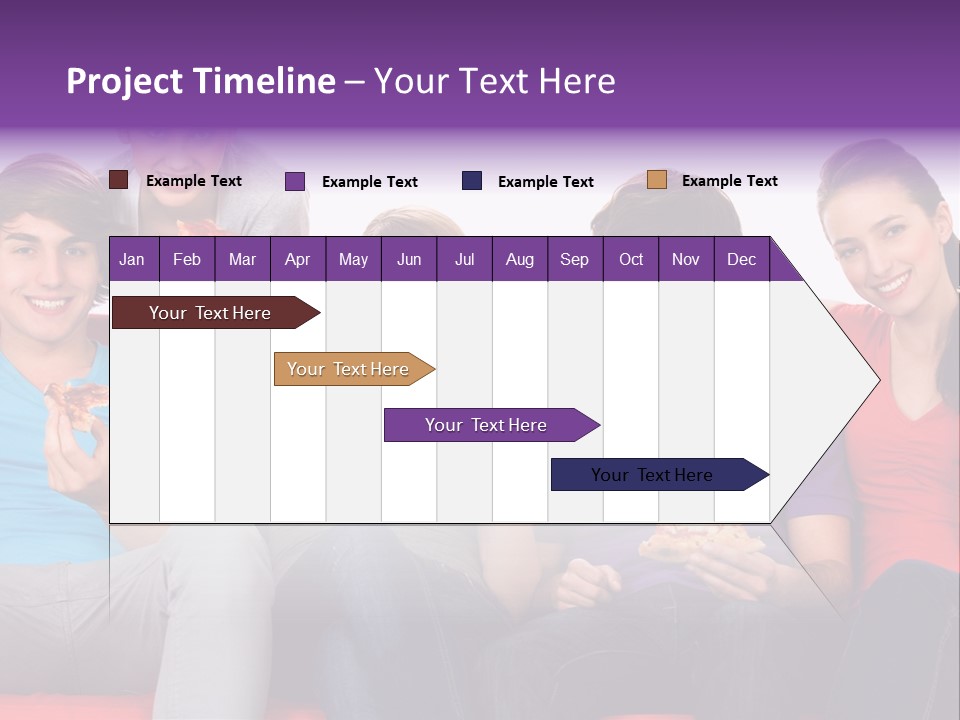 Project Timeline – Your Text Here

Example Text
Example Text
Example Text
Example Text

| Jan | Feb | Mar | Apr | May | Jun | Jul | Aug | Sep | Oct | Nov | Dec |
|---|---|---|---|---|---|---|---|---|---|---|---|

Your Text Here

Your Text Here

Your Text Here

Your Text Here